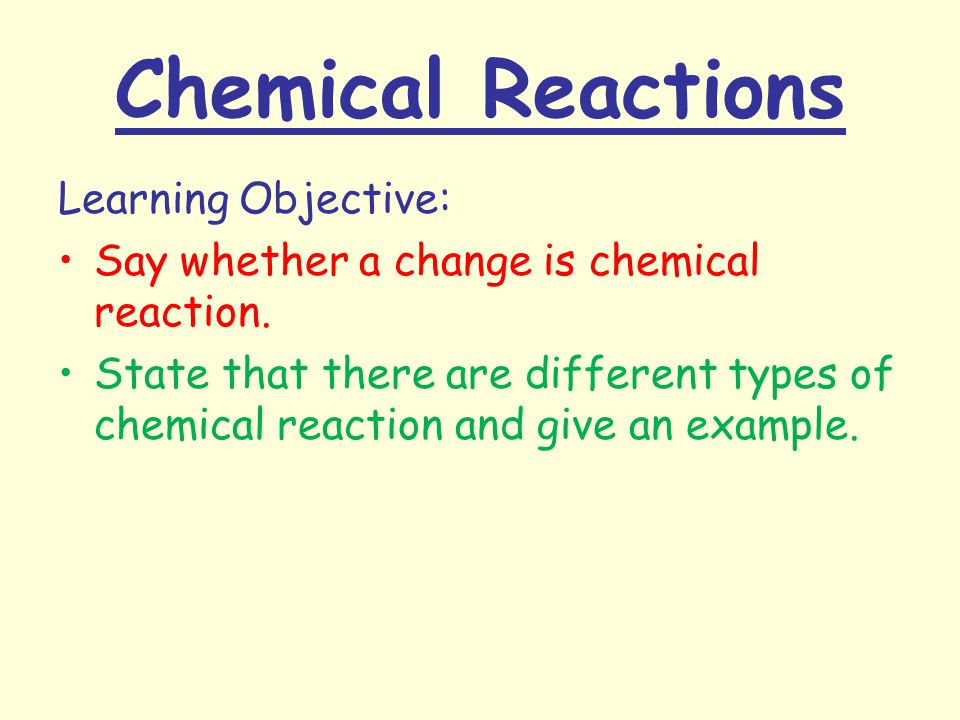 Chemical Reactions

Learning Objective:

• Say whether a change is chemical reaction.

• State that there are different types of chemical reaction and give an example.